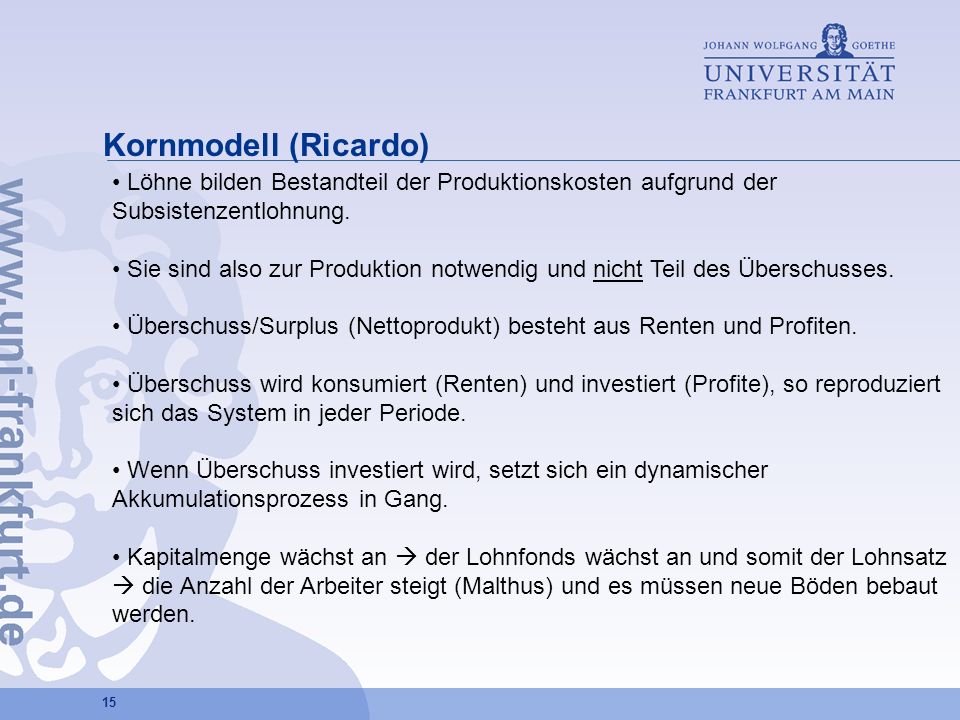 JOHANN WOLFGANG GOETHE
UNIVERSITÄT
FRANKFURT AM MAIN

www.uni-frankfurt.de

Kornmodell (Ricardo)

• Löhne bilden Bestandteil der Produktionskosten aufgrund der Subsistenzentlohnung.

• Sie sind also zur Produktion notwendig und nicht Teil des Überschusses.

• Überschuss/Surplus (Nettoprodukt) besteht aus Renten und Profiten.

• Überschuss wird konsumiert (Renten) und investiert (Profite), so reproduziert sich das System in jeder Periode.

• Wenn Überschuss investiert wird, setzt sich ein dynamischer Akkumulationsprozess in Gang.

• Kapitalmenge wächst an → der Lohnfonds wächst an und somit der Lohnsatz → die Anzahl der Arbeiter steigt (Malthus) und es müssen neue Böden bebaut werden.

15